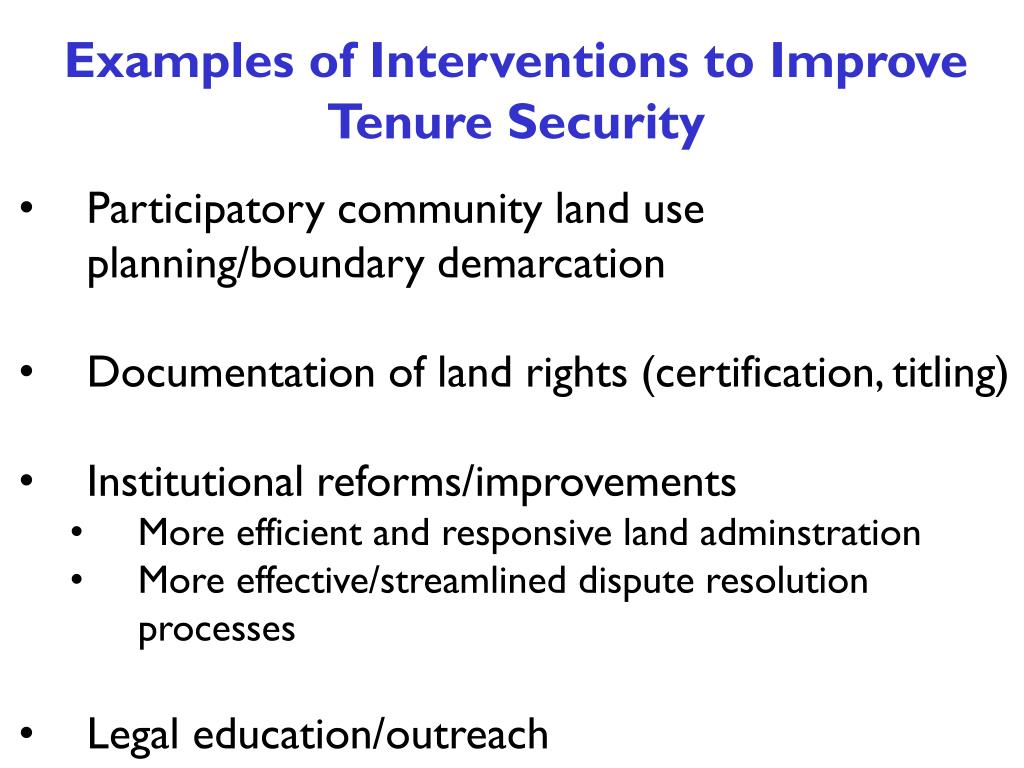 Examples of Interventions to Improve Tenure Security

• Participatory community land use planning/boundary demarcation

• Documentation of land rights (certification, titling)

• Institutional reforms/improvements
  • More efficient and responsive land adminstration
  • More effective/streamlined dispute resolution processes

• Legal education/outreach